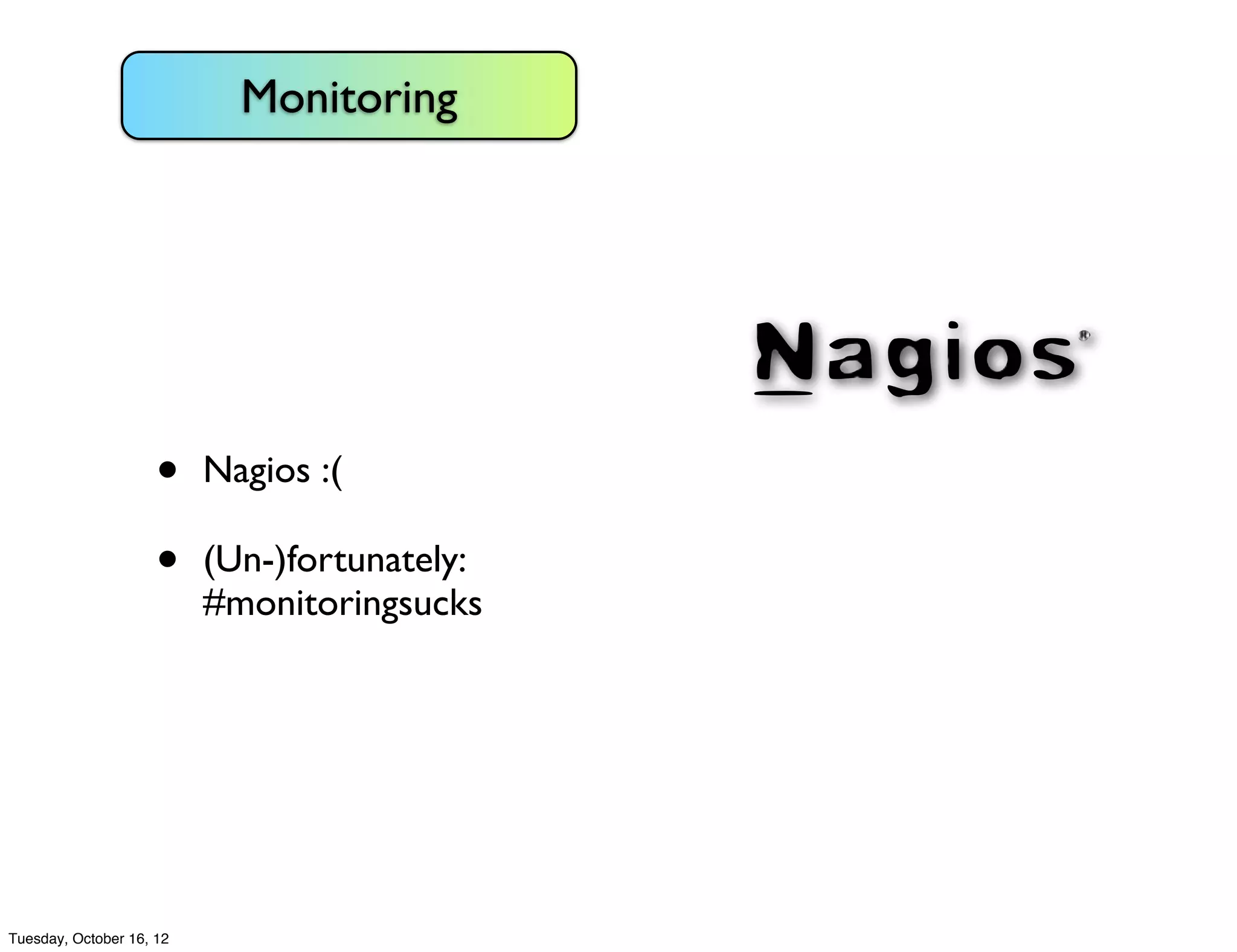 Monitoring

Nagios®

• Nagios :(

• (Un-)fortunately: #monitoringsucks

Tuesday, October 16, 12